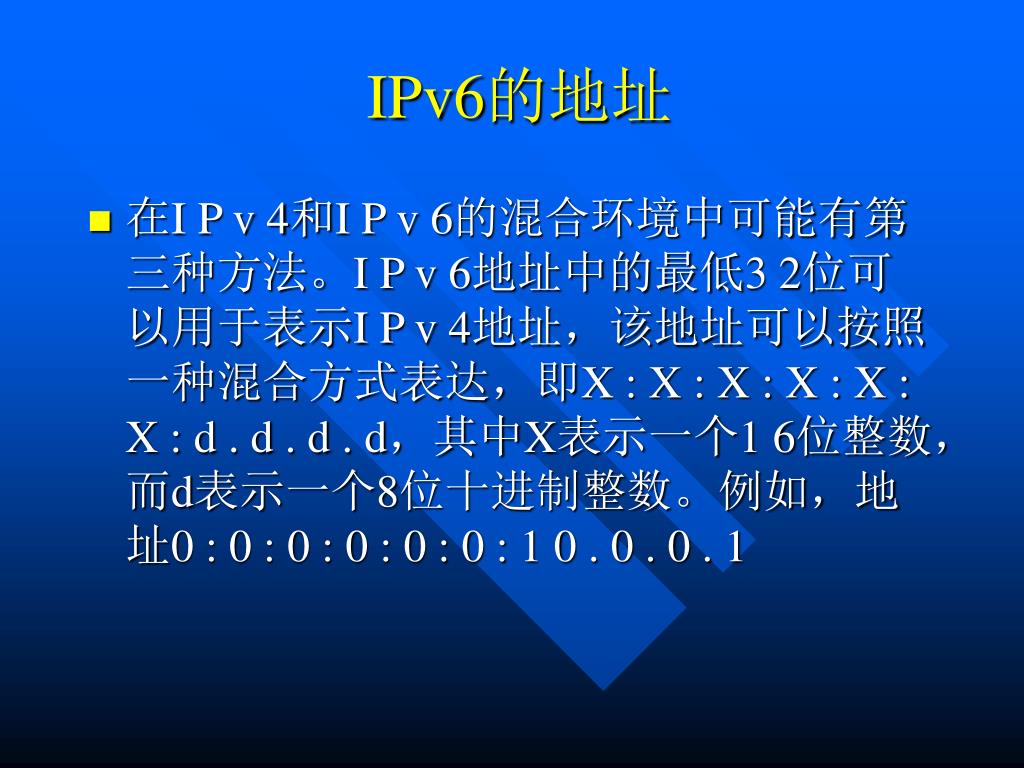 IPv6的地址

在I P v 4和I P v 6的混合环境中可能有第三种方法。I P v 6地址中的最低3 2位可以用于表示I P v 4地址，该地址可以按照一种混合方式表达，即X : X : X : X : X : X : d . d . d . d，其中X表示一个1 6位整数，而d表示一个8位十进制整数。例如，地址0 : 0 : 0 : 0 : 0 : 0 : 1 0 . 0 . 0 . 1